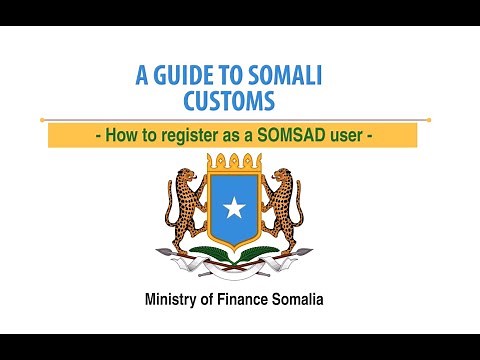 A GUIDE TO SOMALI CUSTOMS

- How to register as a SOMSAD user -

Ministry of Finance Somalia